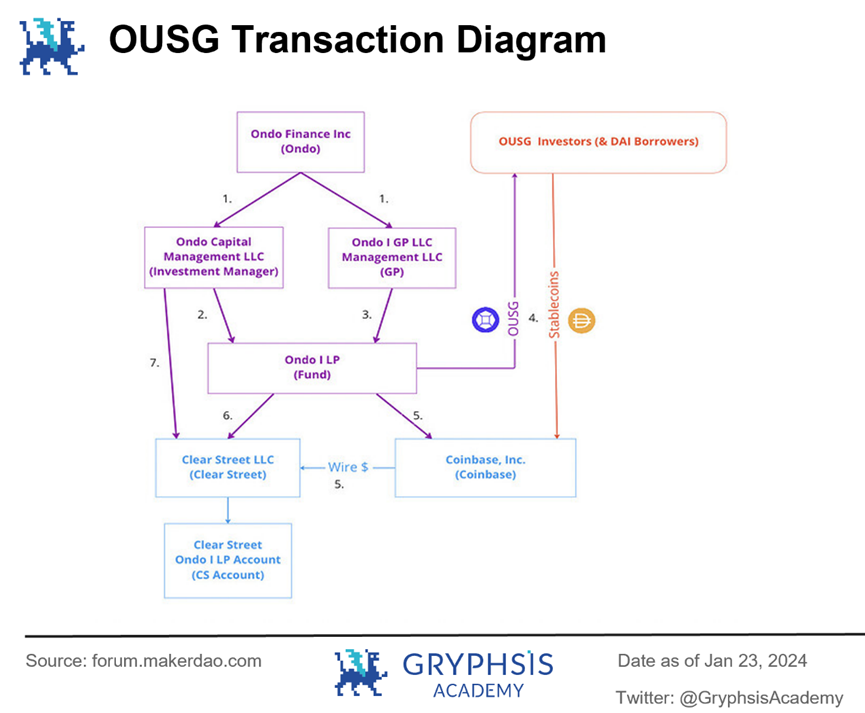 OUSG Transaction Diagram

Ondo Finance Inc
(Ondo)

OUSG Investors (& DAI Borrowers)

1.

1.

Ondo Capital
Management LLC
(Investment Manager)

Ondo I GP LLC
Management LLC
(GP)

2.

3.

OUSG

4.

Stablecoins

7.

Ondo I LP
(Fund)

6.

5.

Clear Street LLC
(Clear Street)

Wire $

5.

Coinbase, Inc.
(Coinbase)

Clear Street
Ondo I LP Account
(CS Account)

Source: forum.makerdao.com

GRYPHSIS
ACADEMY

Date as of Jan 23, 2024

Twitter: @GryphsisAcademy